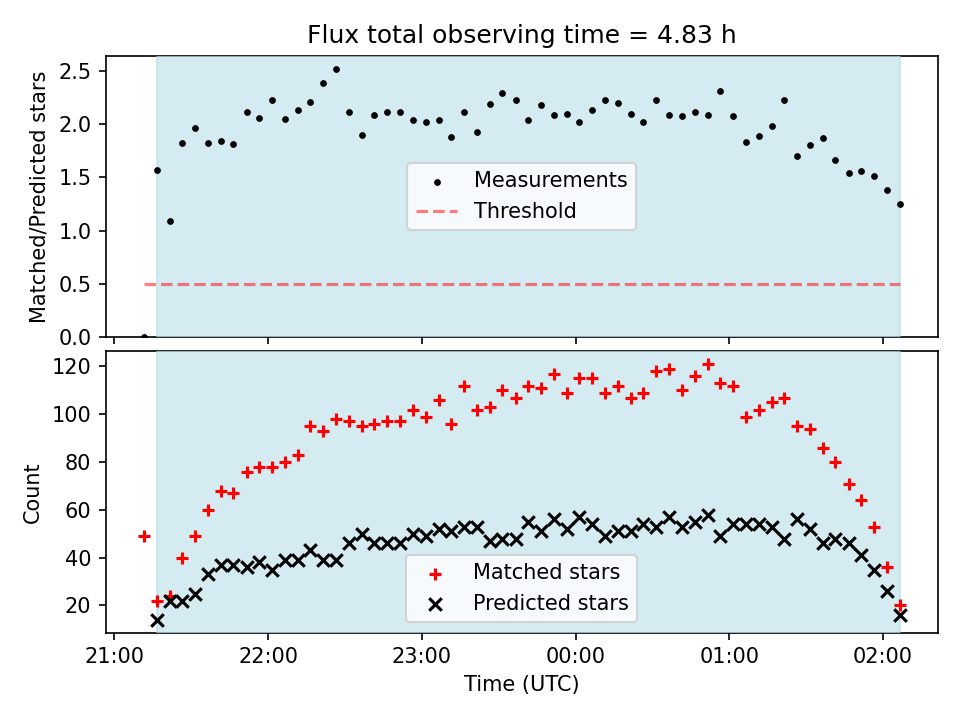 Flux total observing time = 4.83 h

Matched/Predicted stars

2.5
2.0
1.5
1.0
0.5
0.0

Measurements
Threshold

Count

120
100
80
60
40
20

Matched stars
Predicted stars

21:00 22:00 23:00 00:00 01:00 02:00

Time (UTC)